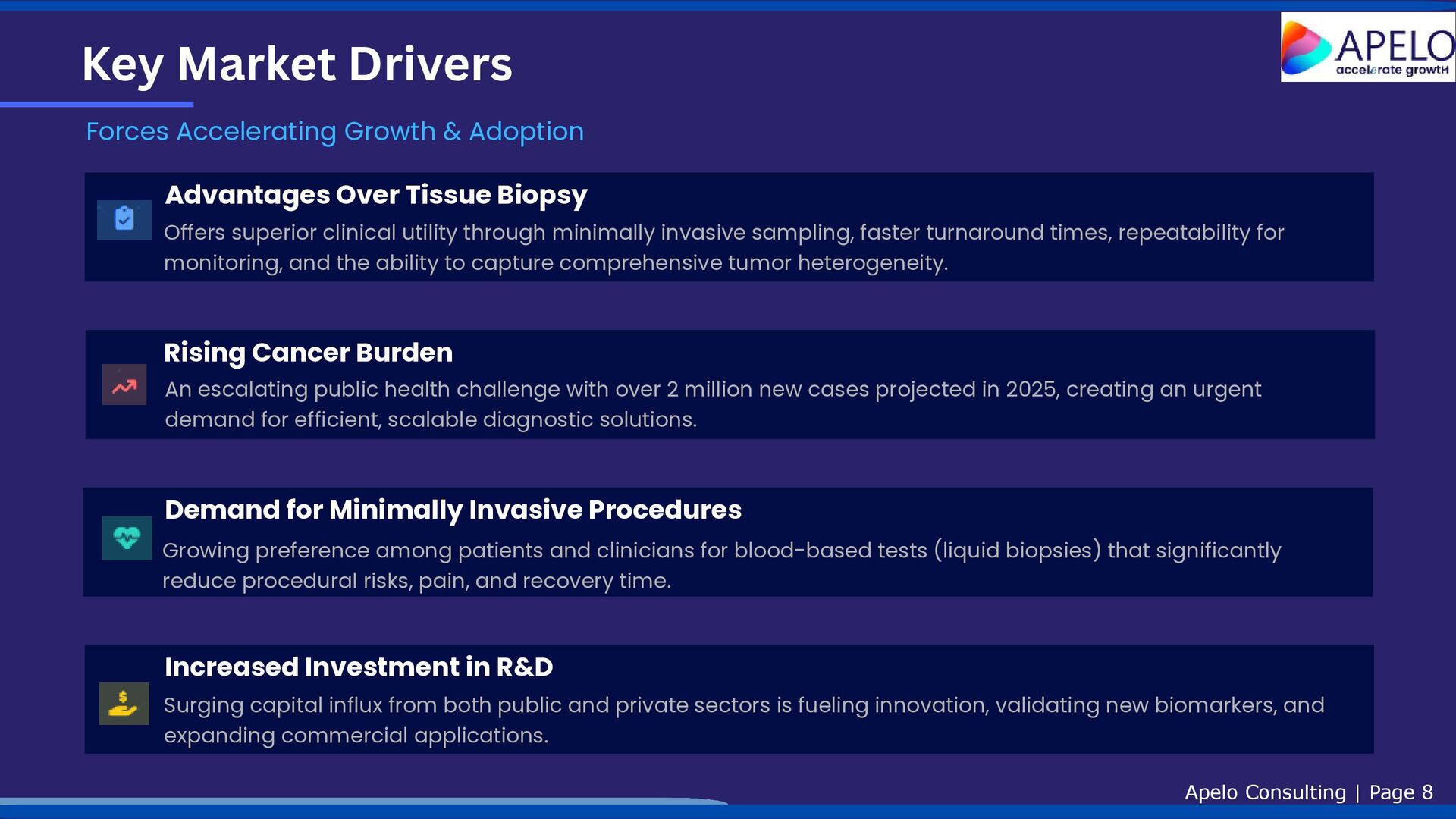 Key Market Drivers

APELO
accelerate growtH

Forces Accelerating Growth & Adoption

Advantages Over Tissue Biopsy

Offers superior clinical utility through minimally invasive sampling, faster turnaround times, repeatability for monitoring, and the ability to capture comprehensive tumor heterogeneity.

Rising Cancer Burden

An escalating public health challenge with over 2 million new cases projected in 2025, creating an urgent demand for efficient, scalable diagnostic solutions.

Demand for Minimally Invasive Procedures

Growing preference among patients and clinicians for blood-based tests (liquid biopsies) that significantly reduce procedural risks, pain, and recovery time.

Increased Investment in R&D

Surging capital influx from both public and private sectors is fueling innovation, validating new biomarkers, and expanding commercial applications.

Apelo Consulting | Page 8